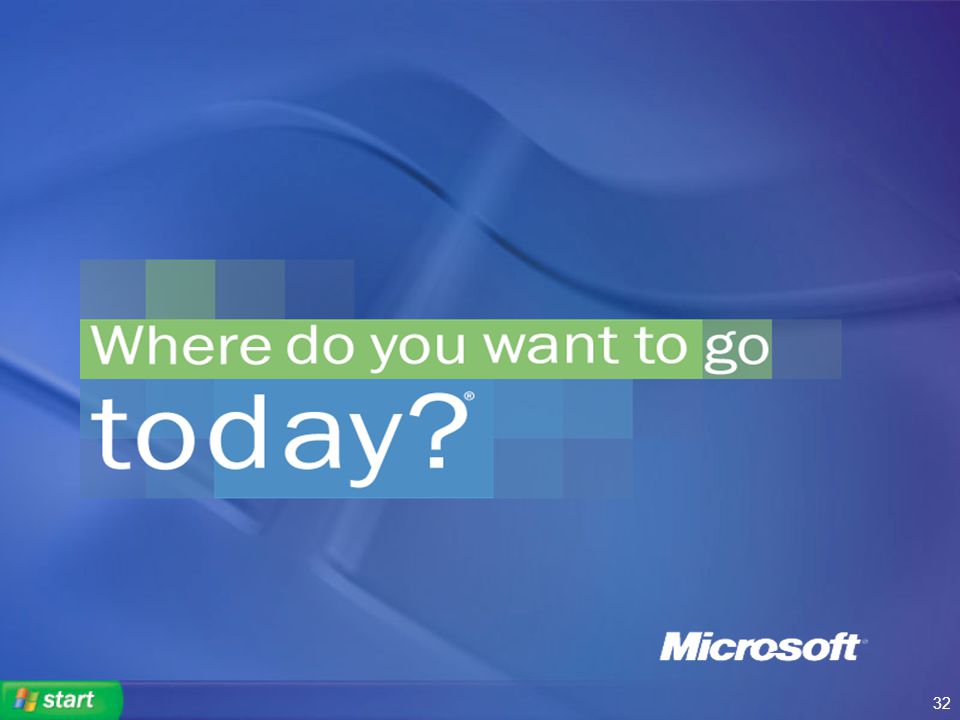 Where do you want to go today?®

Microsoft®

start

32